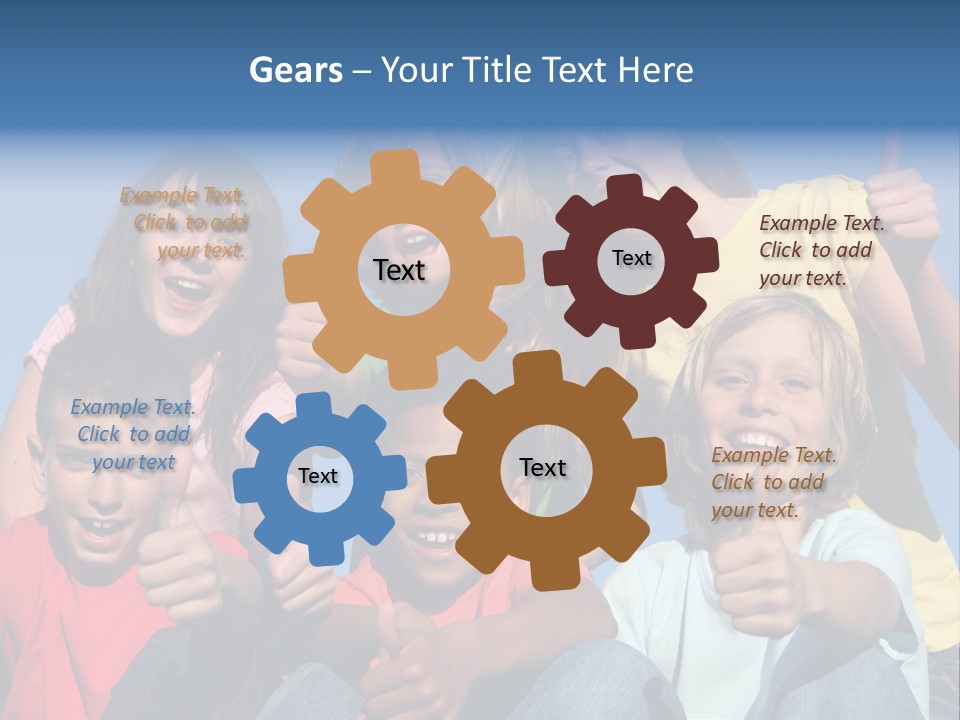 Gears – Your Title Text Here

Example Text. Click to add your text.

Text

Text

Example Text. Click to add your text.

Example Text. Click to add your text

Text

Text

Example Text. Click to add your text.